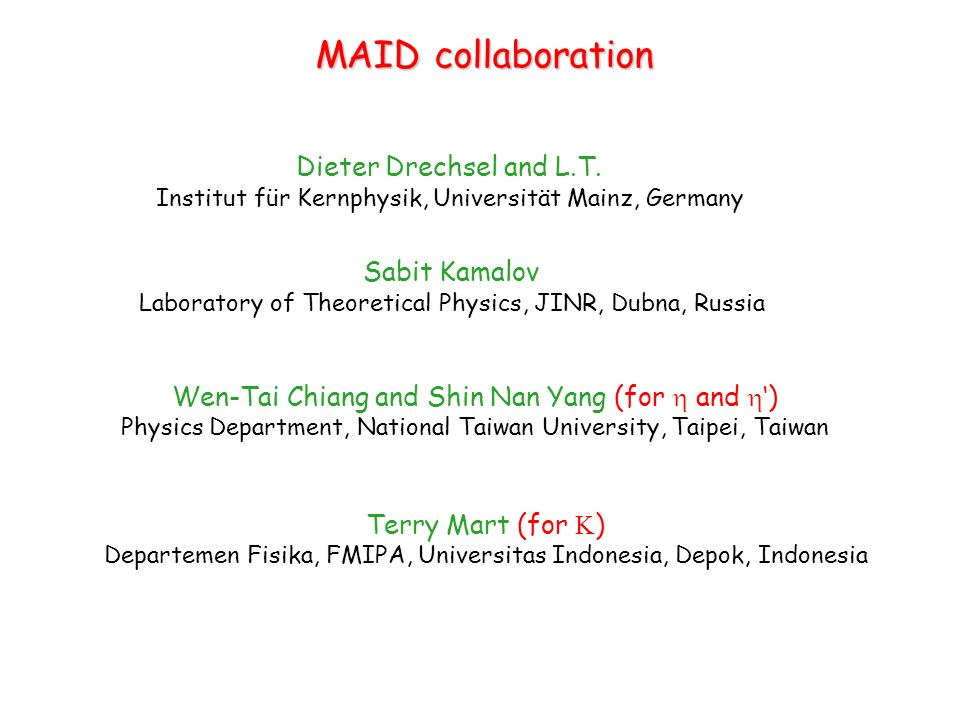 MAID collaboration

Dieter Drechsel and L.T.
Institut für Kernphysik, Universität Mainz, Germany

Sabit Kamalov
Laboratory of Theoretical Physics, JINR, Dubna, Russia

Wen-Tai Chiang and Shin Nan Yang (for $\eta$ and $\eta'$)
Physics Department, National Taiwan University, Taipei, Taiwan

Terry Mart (for $K$)
Departemen Fisika, FMIPA, Universitas Indonesia, Depok, Indonesia